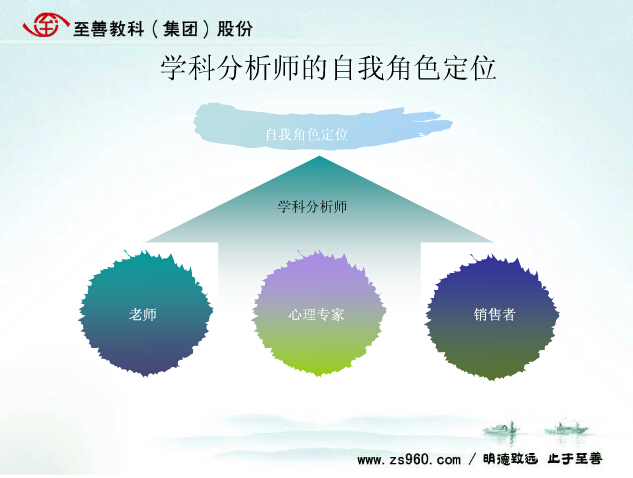 至善教科（集团）股份

学科分析师的自我角色定位

自我角色定位

学科分析师

老师

心理专家

销售者

www.zs960.com / 明德致远 止于至善